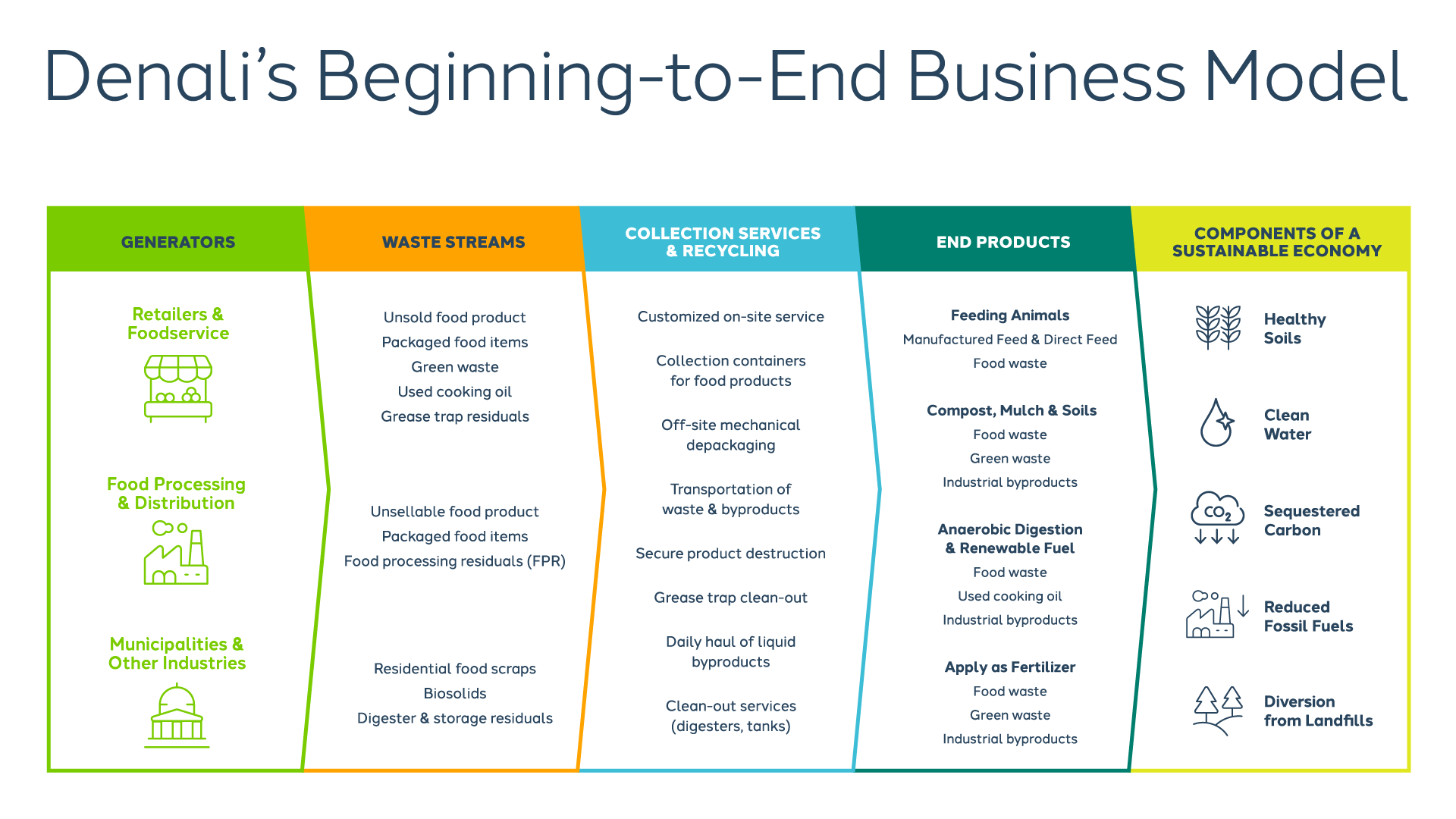 Denali's Beginning-to-End Business Model

GENERATORS

Retailers & Foodservice

Food Processing & Distribution

Municipalities & Other Industries

WASTE STREAMS

Unsold food product
Packaged food items
Green waste
Used cooking oil
Grease trap residuals

Unsellable food product
Packaged food items
Food processing residuals (FPR)

Residential food scraps
Biosolids
Digester & storage residuals

COLLECTION SERVICES & RECYCLING

Customized on-site service

Collection containers for food products

Off-site mechanical depackaging

Transportation of waste & byproducts

Secure product destruction

Grease trap clean-out

Daily haul of liquid byproducts

Clean-out services (digesters, tanks)

END PRODUCTS

Feeding Animals
Manufactured Feed & Direct Feed
Food waste

Compost, Mulch & Soils
Food waste
Green waste
Industrial byproducts

Anaerobic Digestion & Renewable Fuel
Food waste
Used cooking oil
Industrial byproducts

Apply as Fertilizer
Food waste
Green waste
Industrial byproducts

COMPONENTS OF A SUSTAINABLE ECONOMY

Healthy Soils

Clean Water

$CO_2$
Sequestered Carbon

Reduced Fossil Fuels

Diversion from Landfills